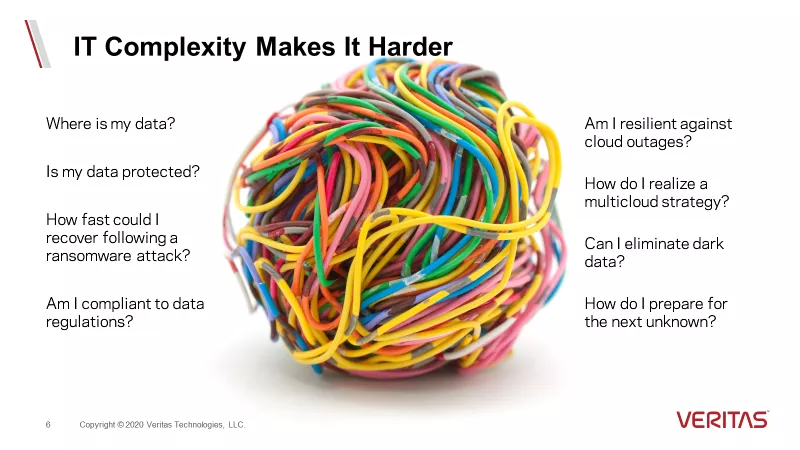 IT Complexity Makes It Harder

Where is my data?

Is my data protected?

How fast could I recover following a ransomware attack?

Am I compliant to data regulations?

Am I resilient against cloud outages?

How do I realize a multicloud strategy?

Can I eliminate dark data?

How do I prepare for the next unknown?

6 Copyright © 2020 Veritas Technologies, LLC.

VERITAS